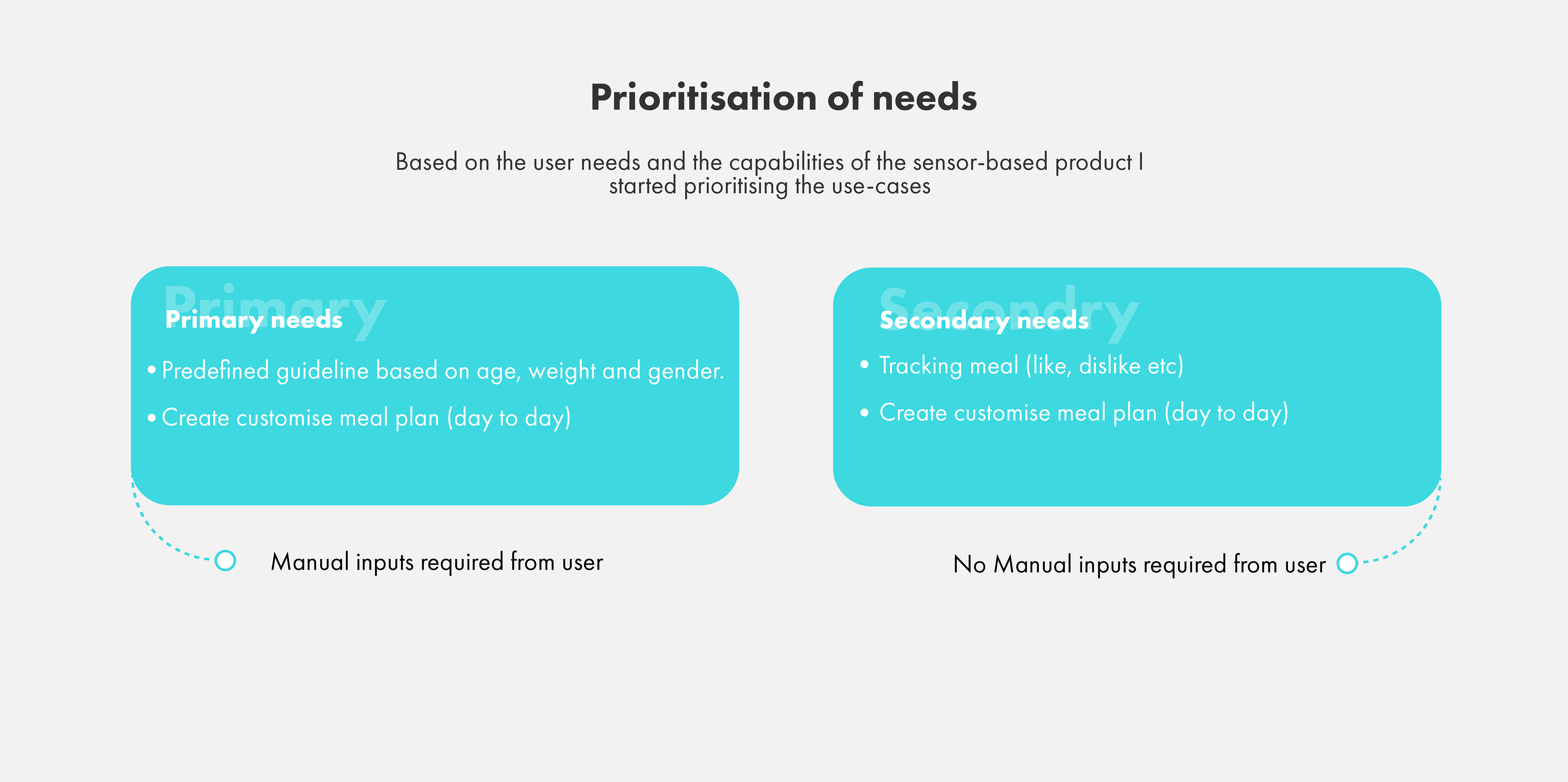 Prioritisation of needs

Based on the user needs and the capabilities of the sensor-based product I started prioritising the use-cases

Primary

Primary needs

• Predefined guideline based on age, weight and gender.

• Create customise meal plan (day to day)

Manual inputs required from user

Secondry

Secondary needs

• Tracking meal (like, dislike etc)

• Create customise meal plan (day to day)

No Manual inputs required from user